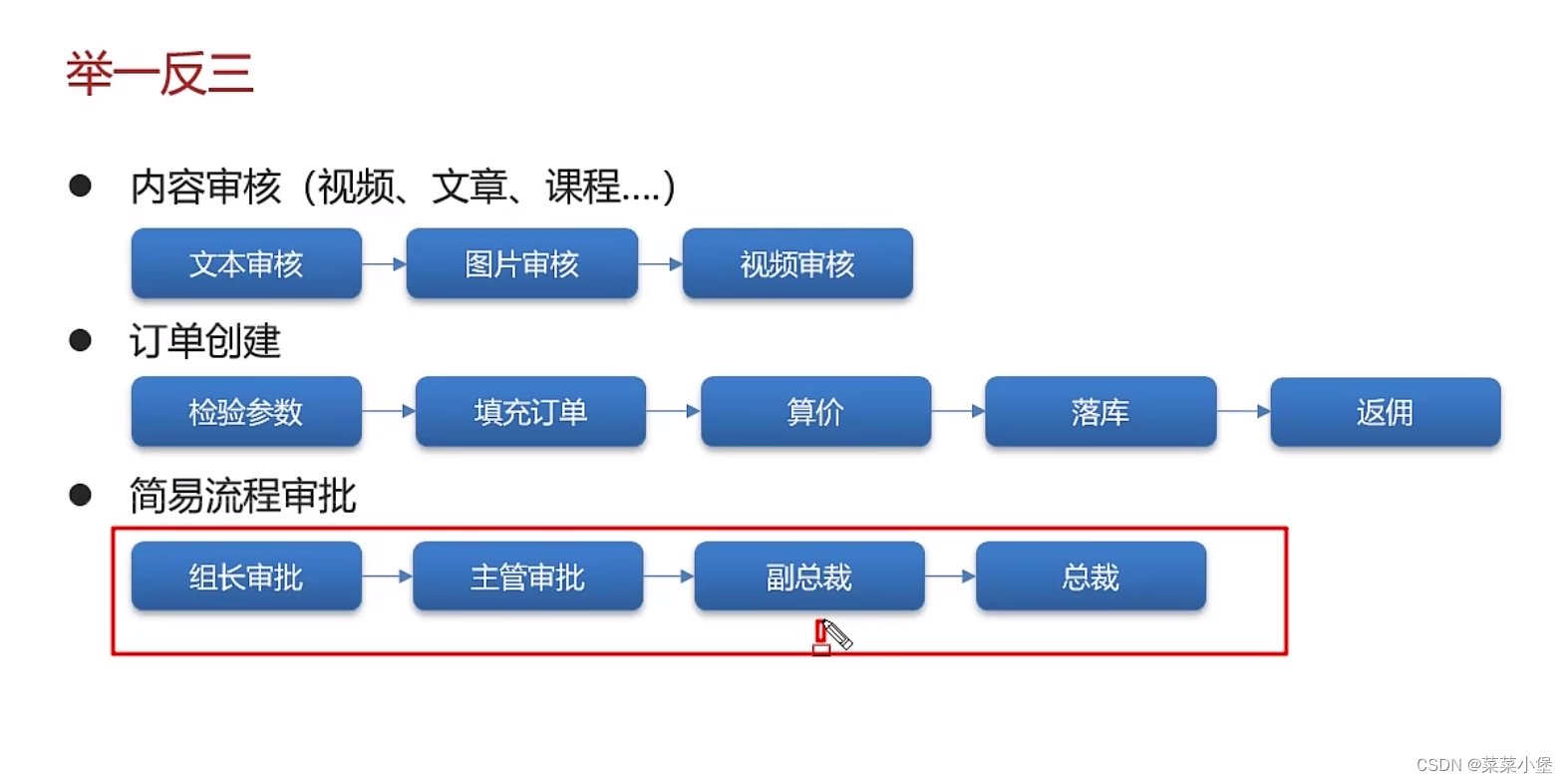 举一反三

● 内容审核（视频、文章、课程....）

文本审核 图片审核 视频审核

● 订单创建

检验参数 填充订单 算价 落库 返佣

● 简易流程审批

组长审批 主管审批 副总裁 总裁

CSDN @菜菜小堡